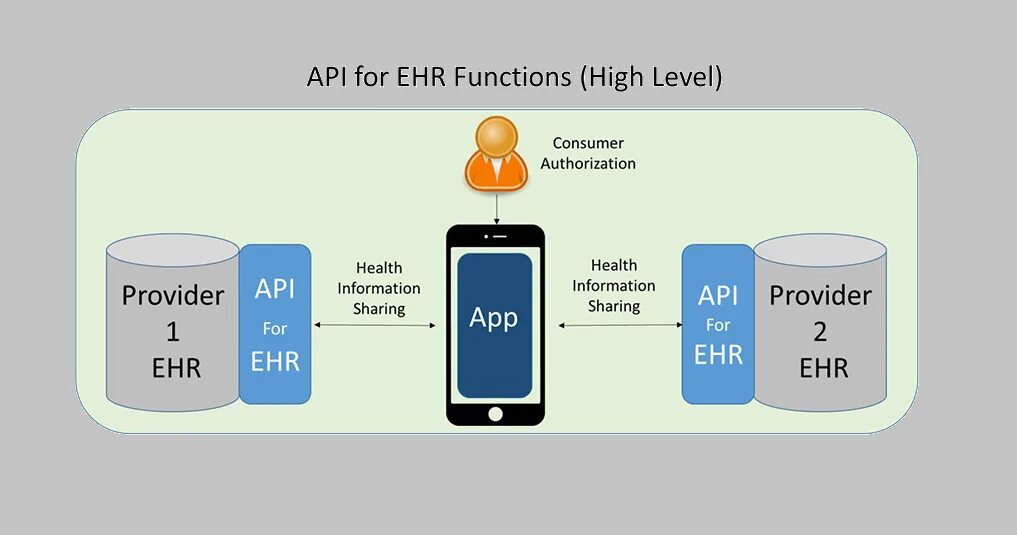 API for EHR Functions (High Level)

Consumer Authorization

Provider 1 EHR

API For EHR

Health Information Sharing

App

Health Information Sharing

API For EHR

Provider 2 EHR